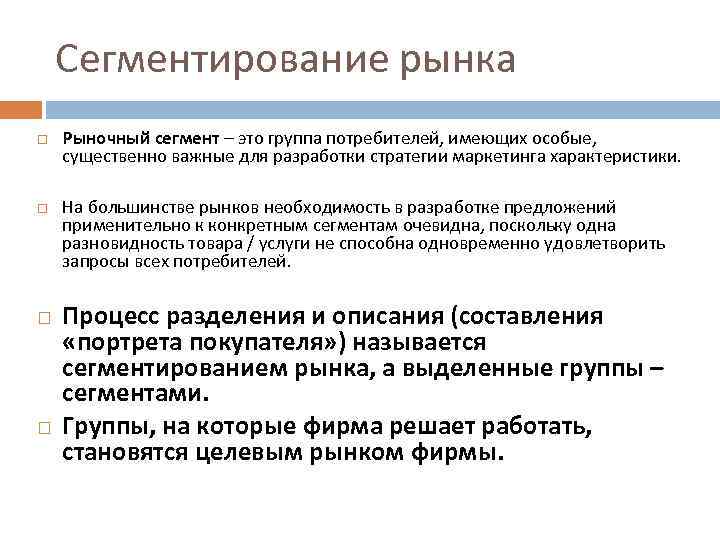 Сегментирование рынка

Рыночный сегмент – это группа потребителей, имеющих особые, существенно важные для разработки стратегии маркетинга характеристики.

На большинстве рынков необходимость в разработке предложений применительно к конкретным сегментам очевидна, поскольку одна разновидность товара / услуги не способна одновременно удовлетворить запросы всех потребителей.

Процесс разделения и описания (составления «портрета покупателя») называется сегментированием рынка, а выделенные группы – сегментами.

Группы, на которые фирма решает работать, становятся целевым рынком фирмы.